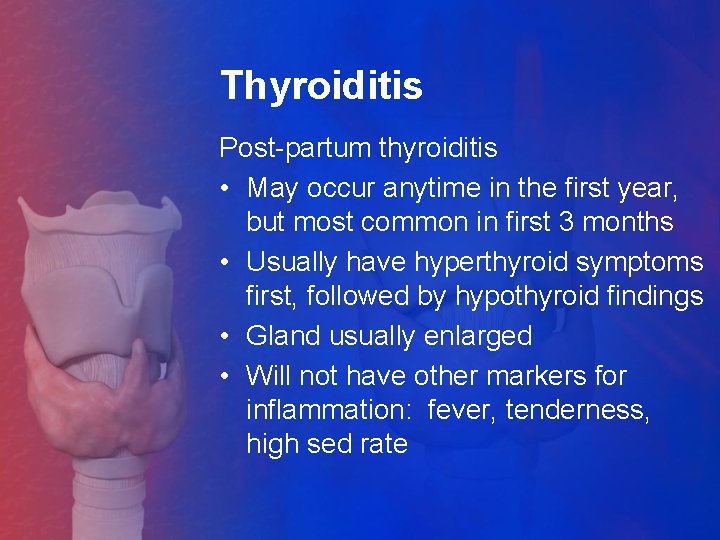 Thyroiditis

Post-partum thyroiditis

• May occur anytime in the first year, but most common in first 3 months
• Usually have hyperthyroid symptoms first, followed by hypothyroid findings
• Gland usually enlarged
• Will not have other markers for inflammation: fever, tenderness, high sed rate